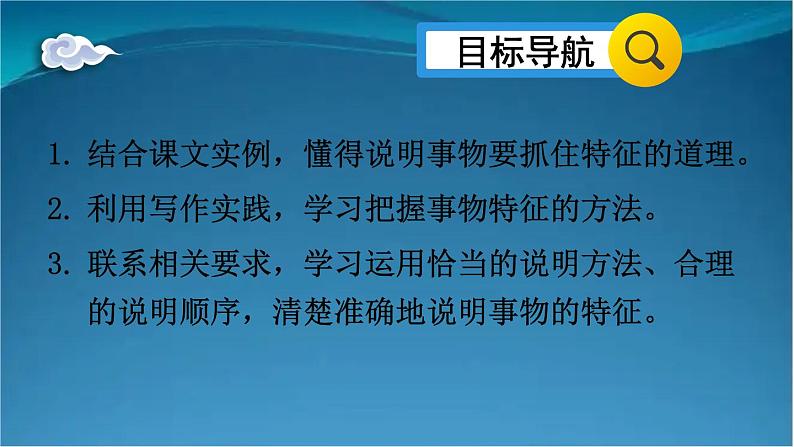 目标导航

1. 结合课文实例，懂得说明事物要抓住特征的道理。

2. 利用写作实践，学习把握事物特征的方法。

3. 联系相关要求，学习运用恰当的说明方法、合理的说明顺序，清楚准确地说明事物的特征。